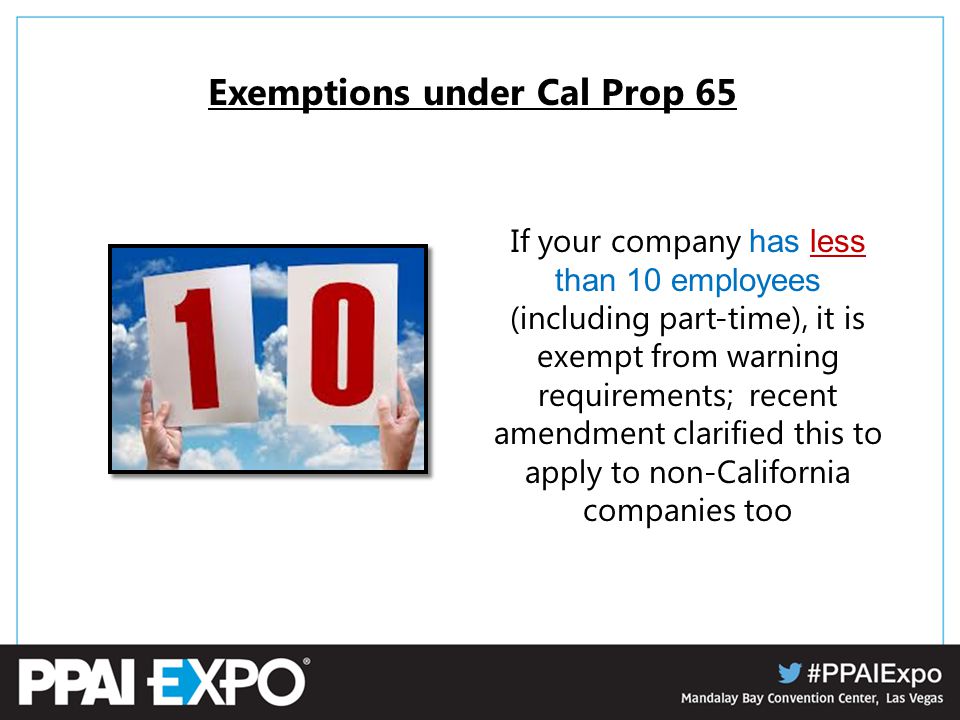 Exemptions under Cal Prop 65

1 0

If your company has less than 10 employees (including part-time), it is exempt from warning requirements; recent amendment clarified this to apply to non-California companies too

PPAI EXPO®

#PPAIExpo
Mandalay Bay Convention Center, Las Vegas